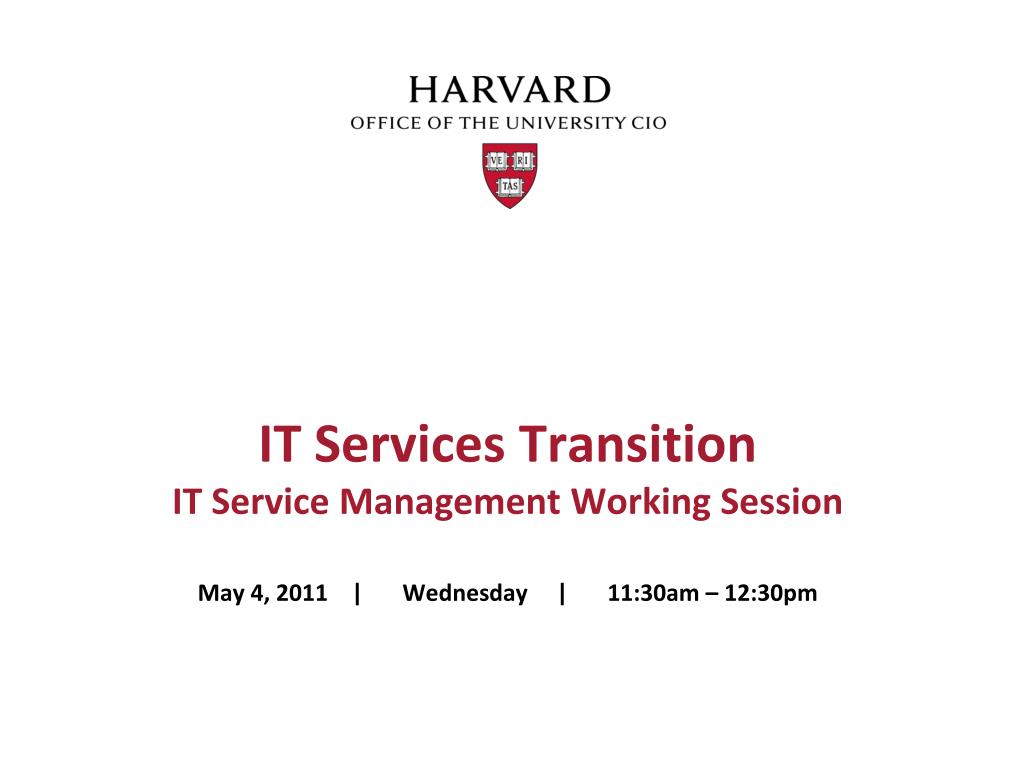 HARVARD
OFFICE OF THE UNIVERSITY CIO

VE RI
TAS

IT Services Transition
IT Service Management Working Session

May 4, 2011 | Wednesday | 11:30am – 12:30pm